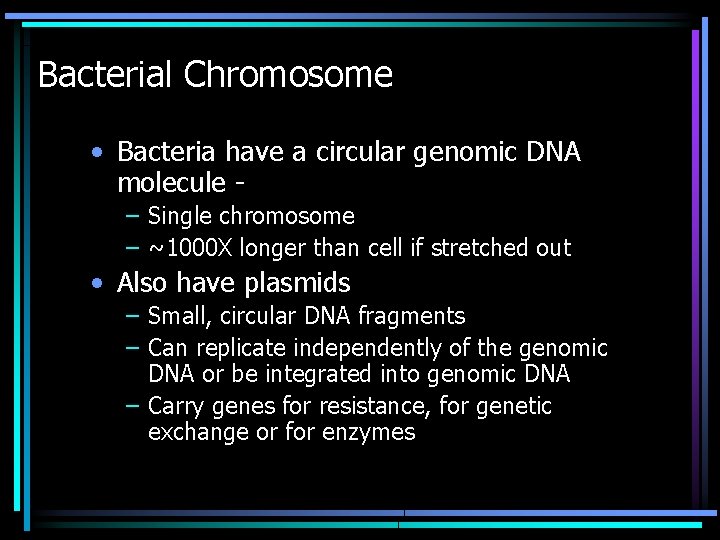 Bacterial Chromosome

• Bacteria have a circular genomic DNA molecule -
– Single chromosome
– ~1000X longer than cell if stretched out

• Also have plasmids
– Small, circular DNA fragments
– Can replicate independently of the genomic DNA or be integrated into genomic DNA
– Carry genes for resistance, for genetic exchange or for enzymes